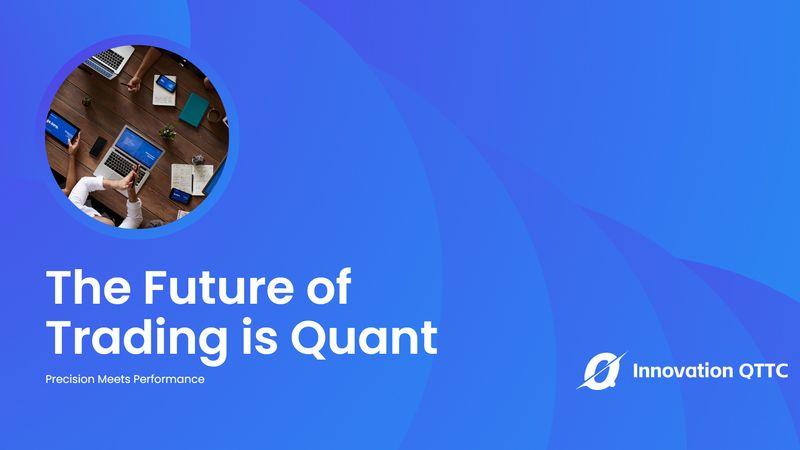 The Future of Trading is Quant

Precision Meets Performance

Innovation QTTC